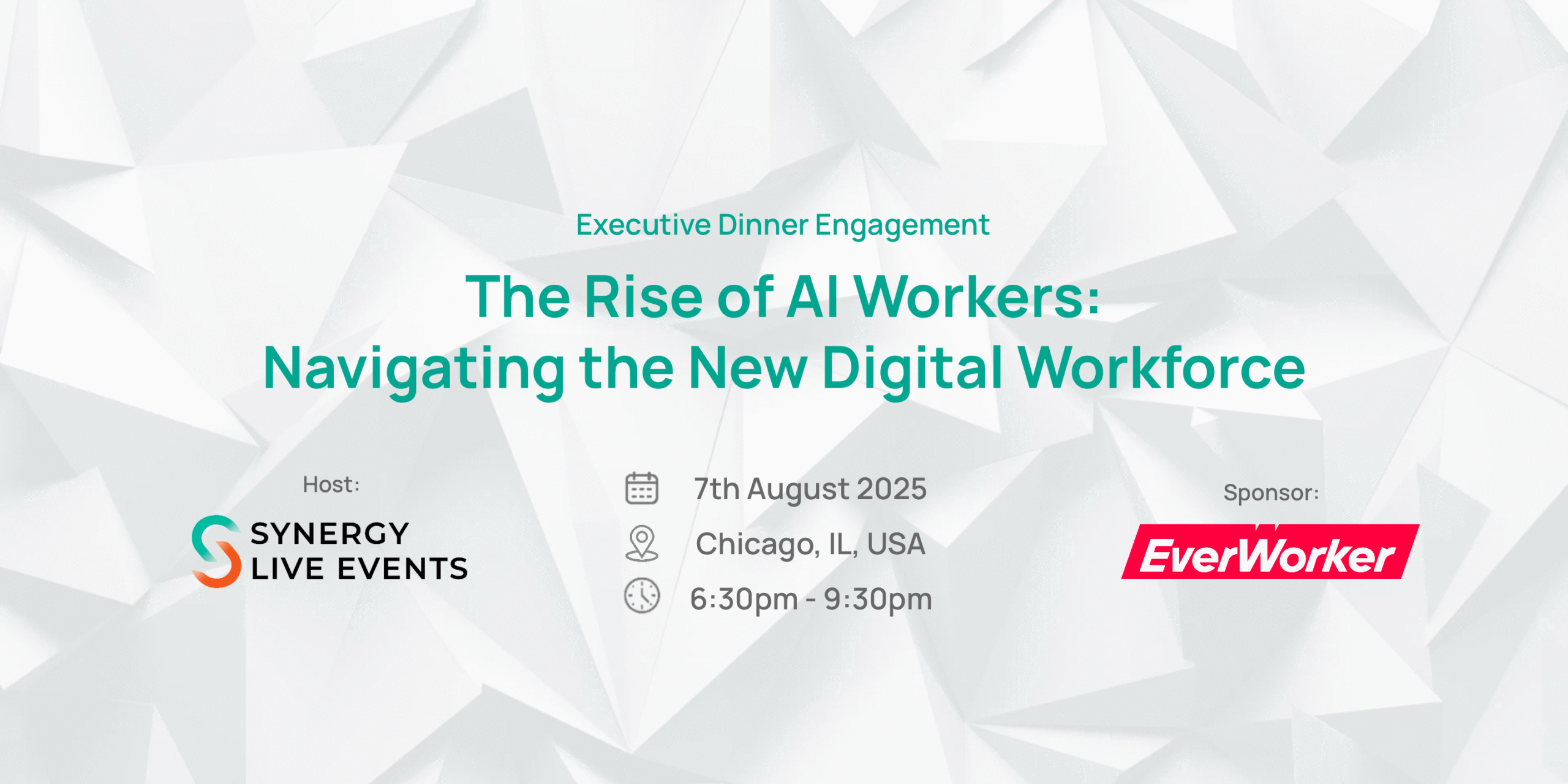 Executive Dinner Engagement

The Rise of AI Workers:
Navigating the New Digital Workforce

Host:

SYNERGY
LIVE EVENTS

7th August 2025

Chicago, IL, USA

6:30pm - 9:30pm

Sponsor:

EverWorker